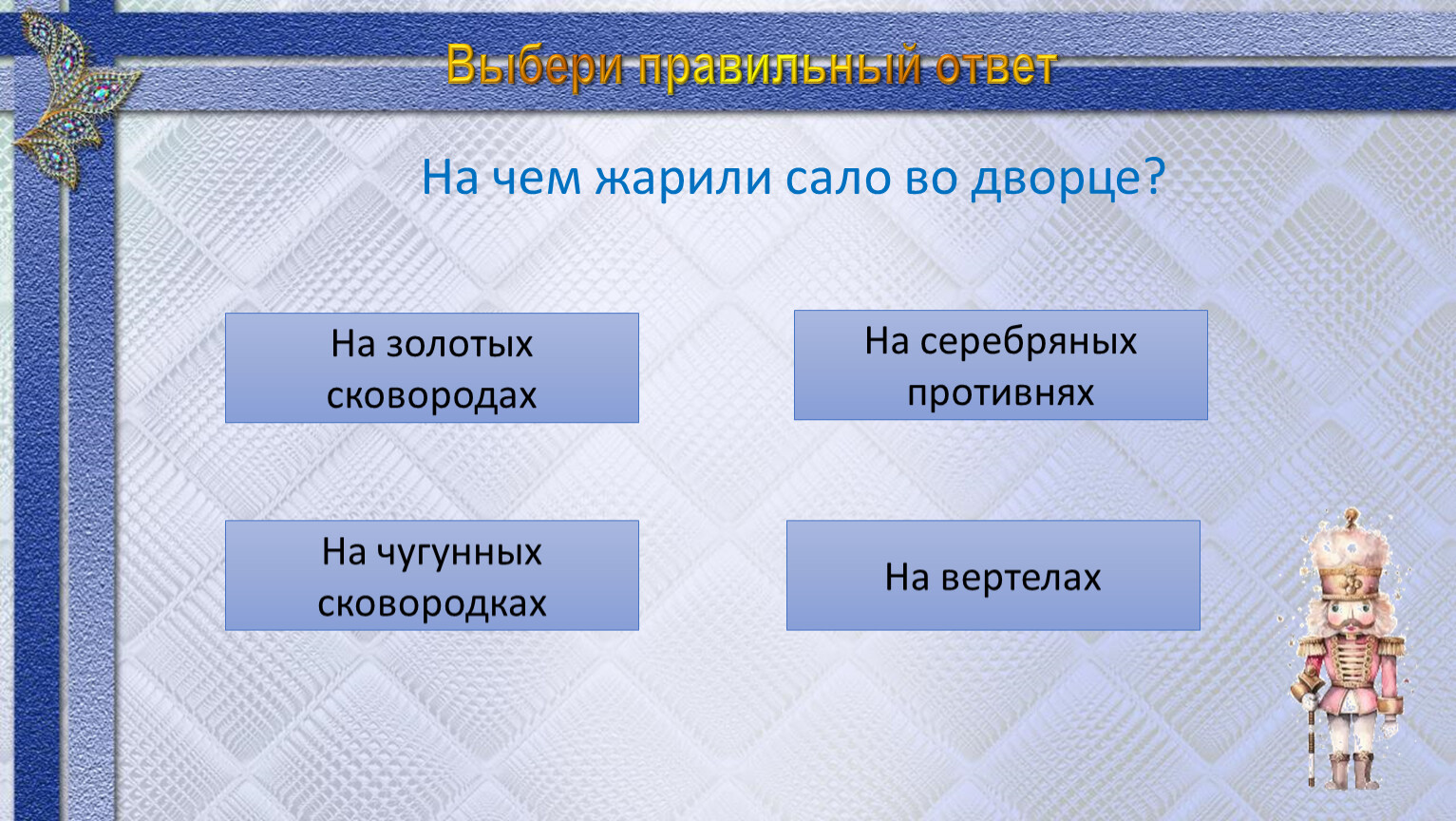 Выбери правильный ответ

На чем жарили сало во дворце?

На золотых сковородах

На серебряных противнях

На чугунных сковородках

На вертелах